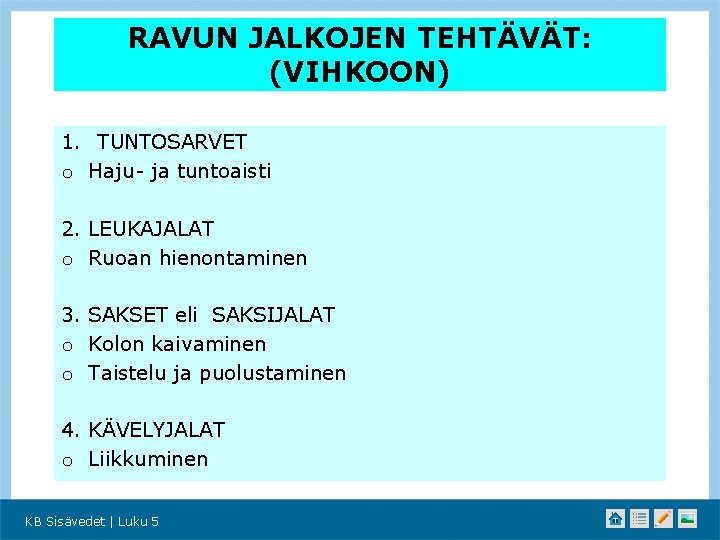 RAVUN JALKOJEN TEHTÄVÄT: (VIHKOON)

1. TUNTOSARVET
o Haju- ja tuntoaisti

2. LEUKAJALAT
o Ruoan hienontaminen

3. SAKSET eli SAKSIJALAT
o Kolon kaivaminen
o Taistelu ja puolustaminen

4. KÄVELYJALAT
o Liikkuminen

KB Sisävedet | Luku 5